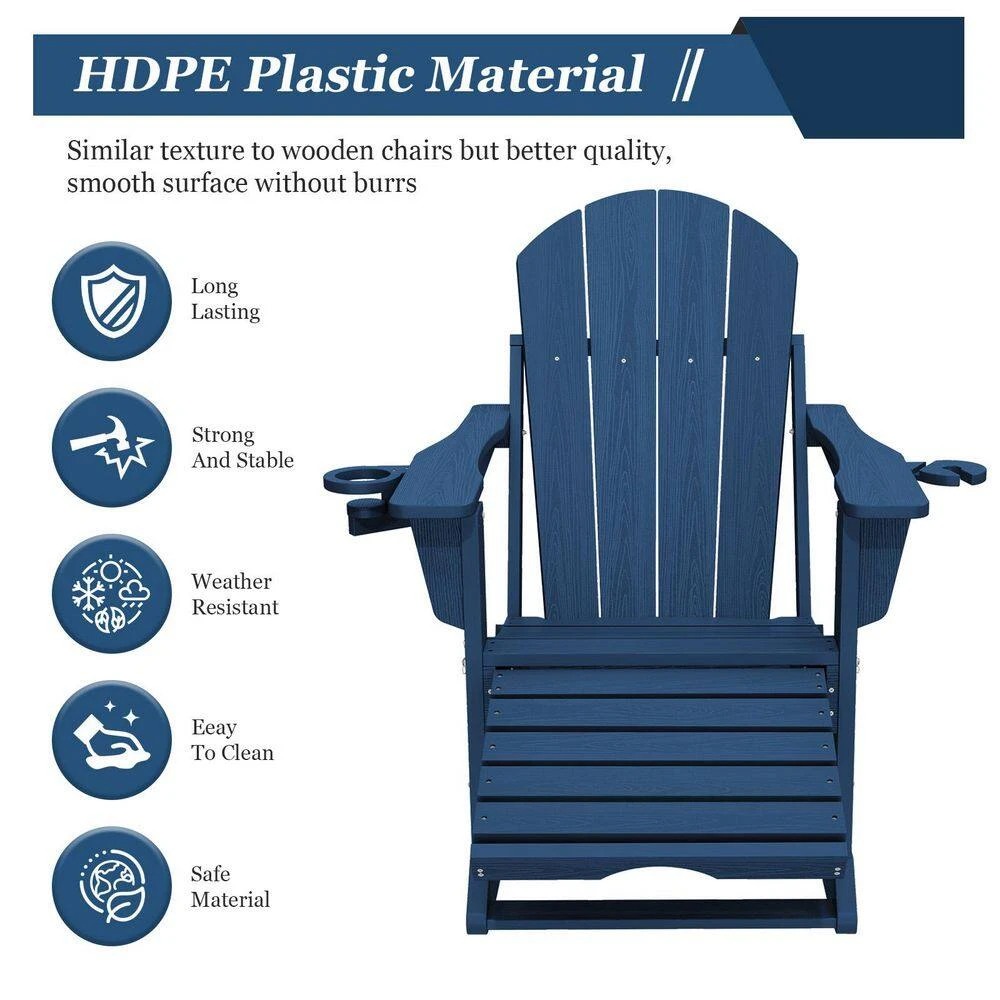 HDPE Plastic Material //

Similar texture to wooden chairs but better quality, smooth surface without burrs

Long Lasting

Strong And Stable

Weather Resistant

Eeay To Clean

Safe Material